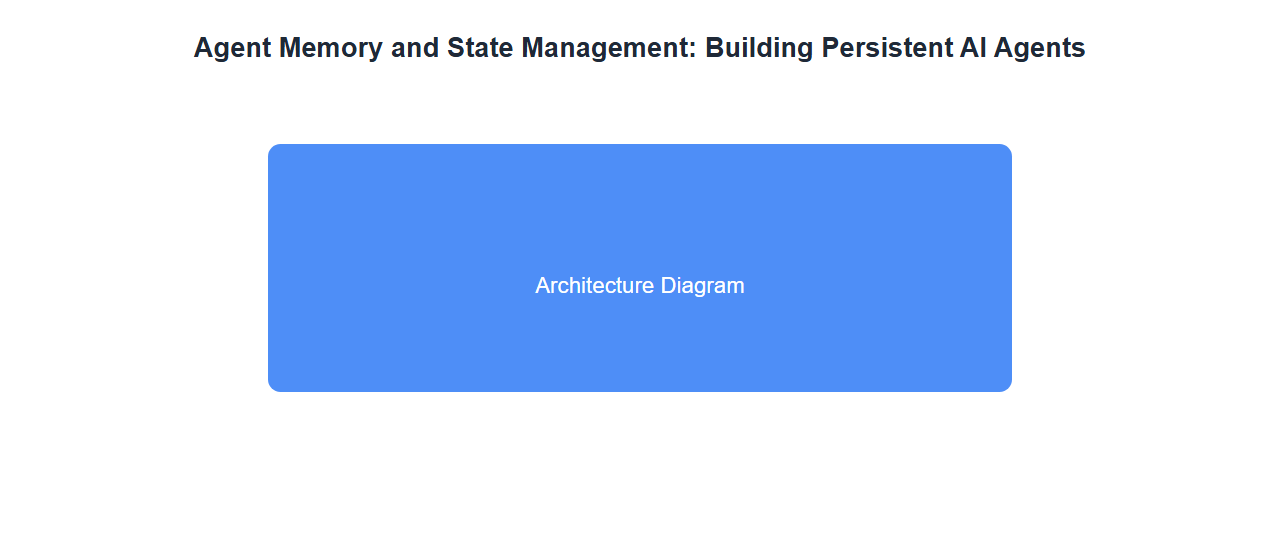 Agent Memory and State Management: Building Persistent AI Agents

Architecture Diagram